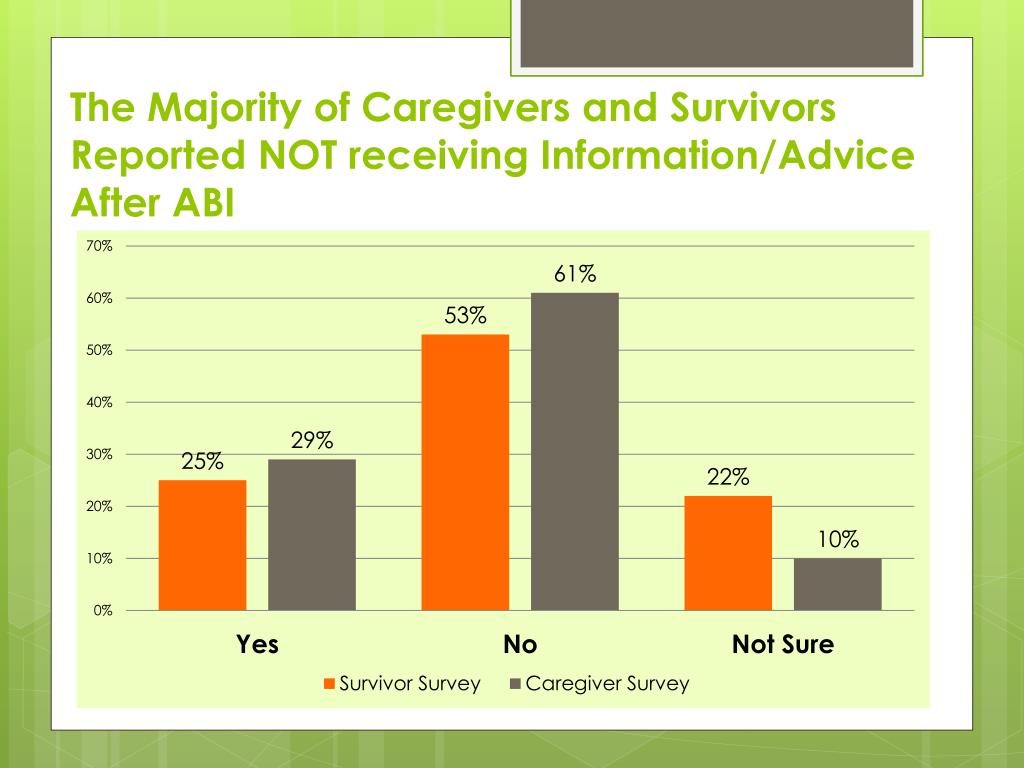 The Majority of Caregivers and Survivors Reported NOT receiving Information/Advice After ABI

70%
60%
50%
40%
30%
20%
10%
0%

25%
29%
53%
61%
22%
10%

Yes
No
Not Sure

Survivor Survey
Caregiver Survey